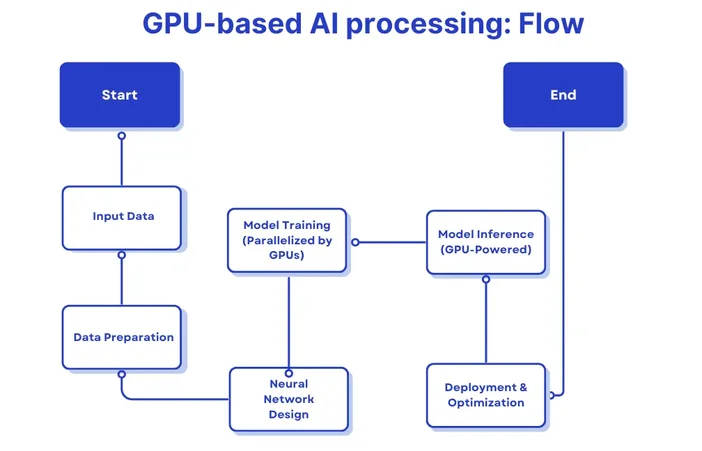 GPU-based AI processing: Flow

Start

Input Data

Data Preparation

Neural Network Design

Model Training (Parallelized by GPUs)

Model Inference (GPU-Powered)

Deployment & Optimization

End